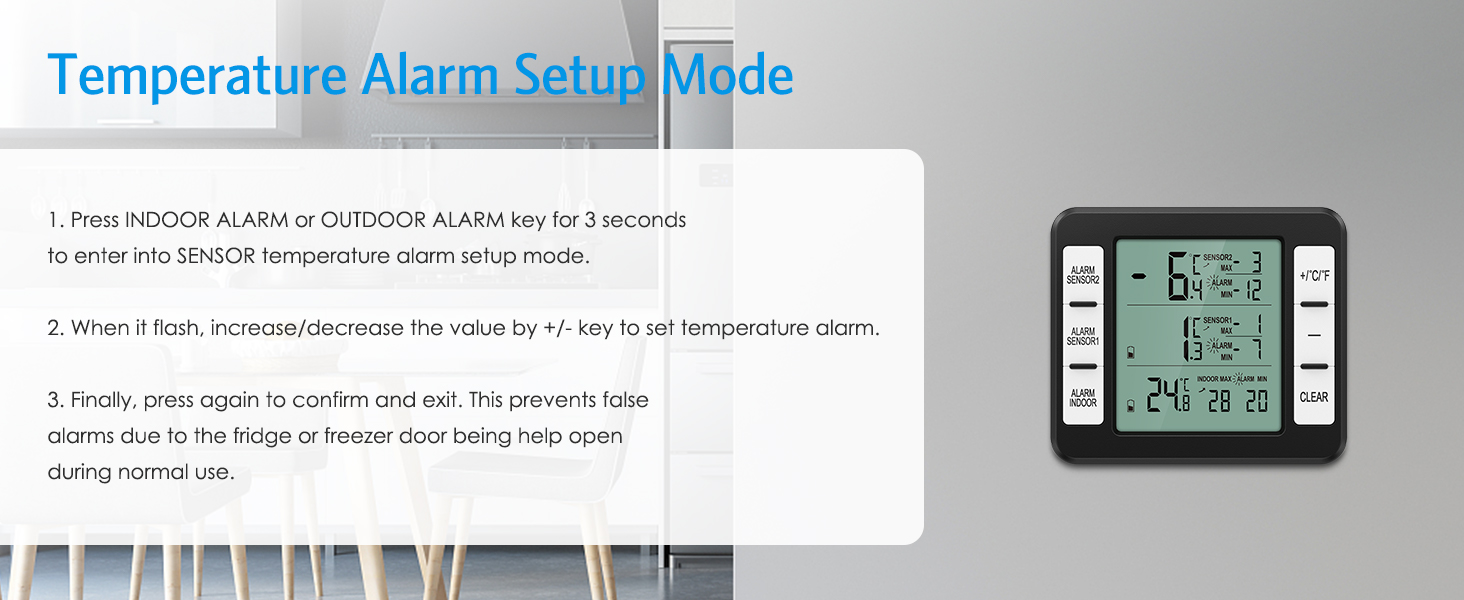 Temperature Alarm Setup Mode

1. Press INDOOR ALARM or OUTDOOR ALARM key for 3 seconds to enter into SENSOR temperature alarm setup mode.

2. When it flash, increase/decrease the value by +/- key to set temperature alarm.

3. Finally, press again to confirm and exit. This prevents false alarms due to the fridge or freezer door being help open during normal use.

ALARM SENSOR2

ALARM SENSOR1

ALARM INDOOR

+/°C/°F

—

CLEAR

-6.4 °C SENSOR2 MAX -3 ALARM MIN -12

1.3 °C SENSOR1 MAX -1 ALARM MIN -7

24.8 °C INDOOR MAX ALARM MIN 28 20